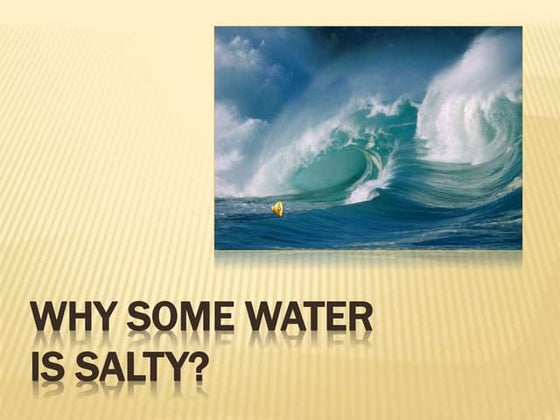 WHY SOME WATER IS SALTY?